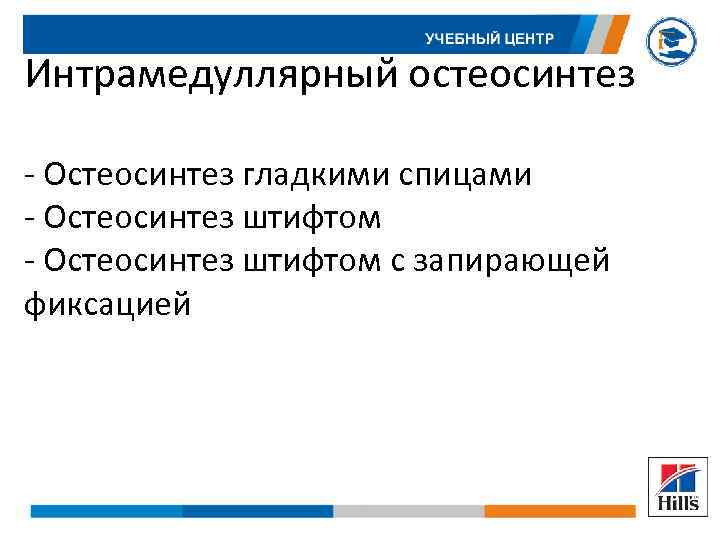 УЧЕБНЫЙ ЦЕНТР

Интрамедуллярный остеосинтез

- Остеосинтез гладкими спицами
- Остеосинтез штифтом
- Остеосинтез штифтом с запирающей фиксацией

Hill's